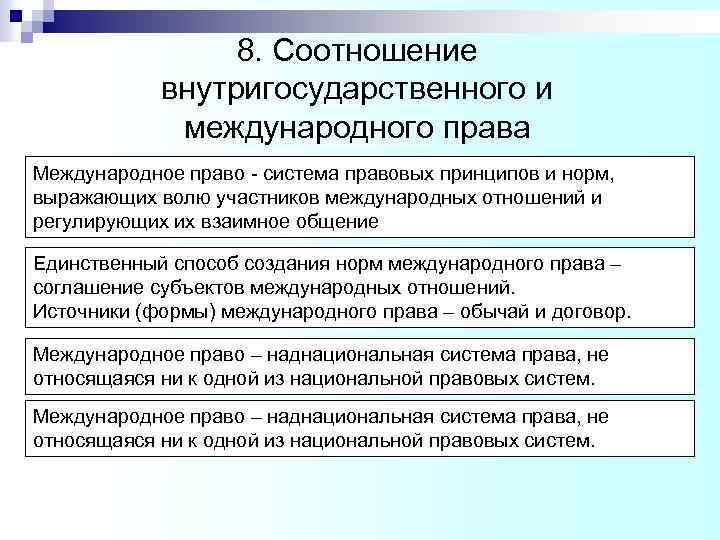 8. Соотношение внутригосударственного и международного права

Международное право - система правовых принципов и норм, выражающих волю участников международных отношений и регулирующих их взаимное общение

Единственный способ создания норм международного права – соглашение субъектов международных отношений.
Источники (формы) международного права – обычай и договор.

Международное право – наднациональная система права, не относящаяся ни к одной из национальной правовых систем.

Международное право – наднациональная система права, не относящаяся ни к одной из национальной правовых систем.